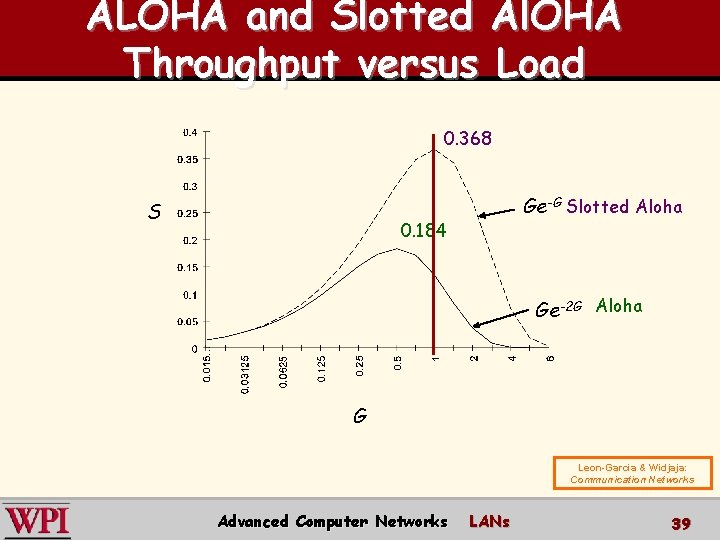 ALOHA and Slotted AlOHA Throughput versus Load

0.4
0.35
0.3
0.25
0.2
0.15
0.1
0.05
0

S

0.368

0.184

$Ge^{-G}$ Slotted Aloha

$Ge^{-2G}$ Aloha

0.015.
0.03125
0.0625
0.125
0.25
0.5
1
2
4
6

G

Leon-Garcia & Widjaja: Communication Networks

WPI

Advanced Computer Networks LANs

39